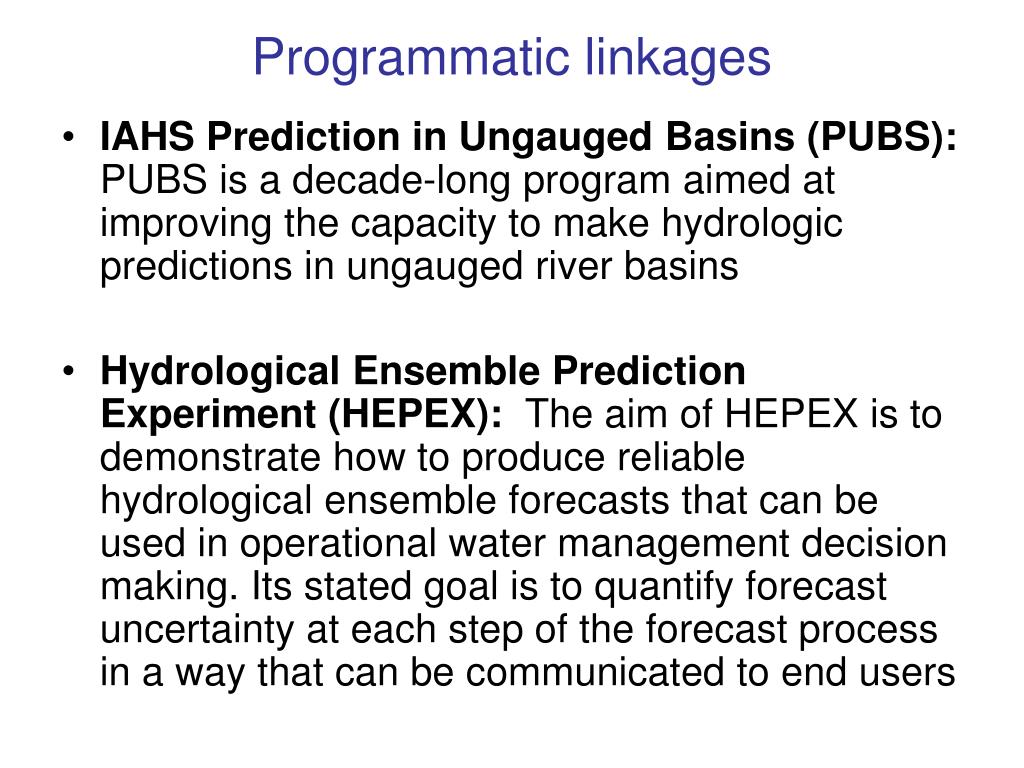 Programmatic linkages

• IAHS Prediction in Ungauged Basins (PUBS): PUBS is a decade-long program aimed at improving the capacity to make hydrologic predictions in ungauged river basins

• Hydrological Ensemble Prediction Experiment (HEPEX): The aim of HEPEX is to demonstrate how to produce reliable hydrological ensemble forecasts that can be used in operational water management decision making. Its stated goal is to quantify forecast uncertainty at each step of the forecast process in a way that can be communicated to end users